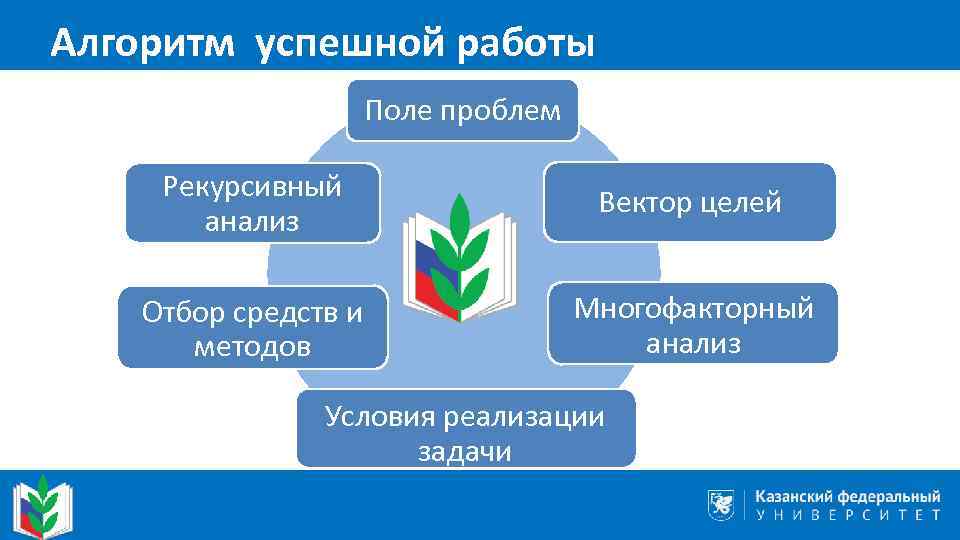 Алгоритм успешной работы

Поле проблем

Вектор целей

Многофакторный анализ

Условия реализации задачи

Отбор средств и методов

Рекурсивный анализ

Казанский федеральный
УНИВЕРСИТЕТ